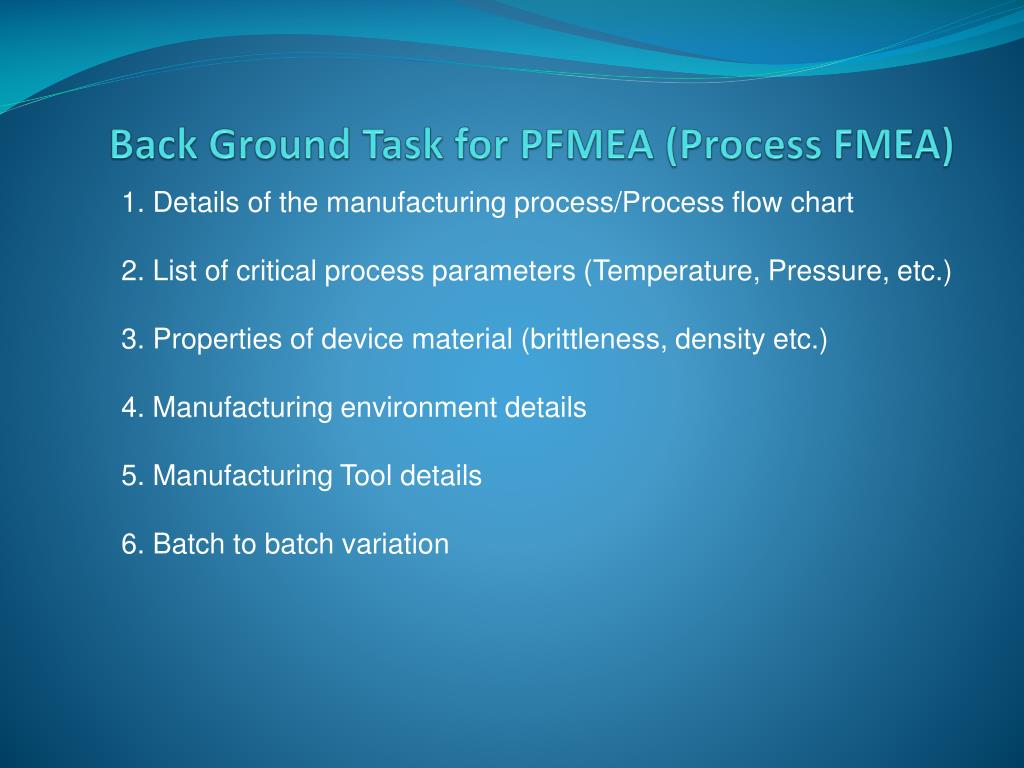 Back Ground Task for PFMEA (Process FMEA)

1. Details of the manufacturing process/Process flow chart

2. List of critical process parameters (Temperature, Pressure, etc.)

3. Properties of device material (brittleness, density etc.)

4. Manufacturing environment details

5. Manufacturing Tool details

6. Batch to batch variation